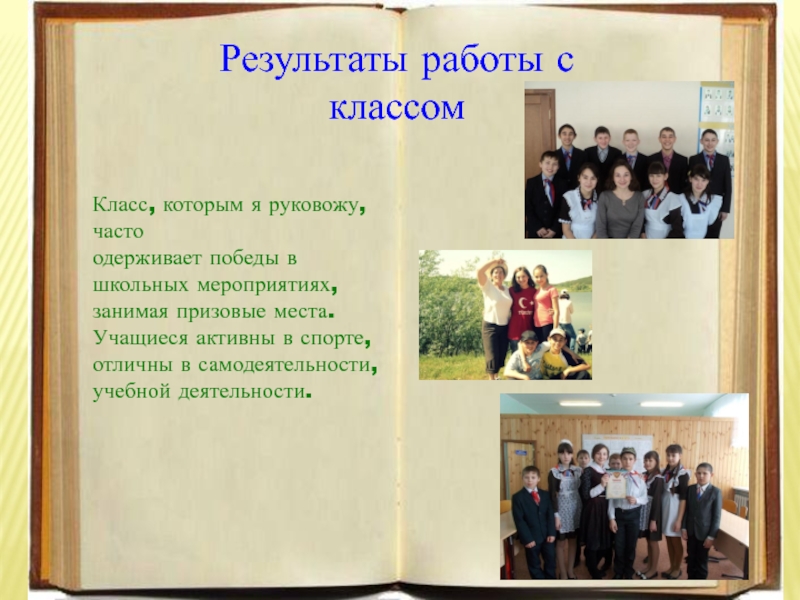 Результаты работы с классом

Класс, которым я руковожу, часто одерживает победы в школьных мероприятиях, занимая призовые места. Учащиеся активны в спорте, отличны в самодеятельности, учебной деятельности.